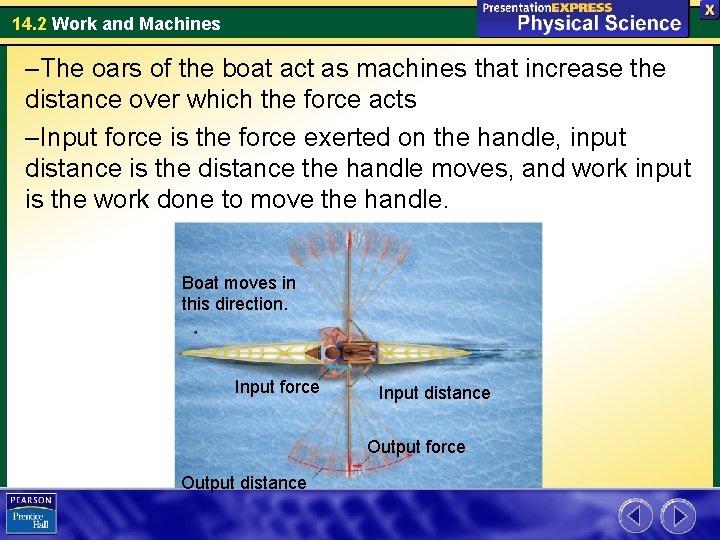 14.2 Work and Machines

PresentationEXPRESS
Physical Science

X

–The oars of the boat act as machines that increase the distance over which the force acts

–Input force is the force exerted on the handle, input distance is the distance the handle moves, and work input is the work done to move the handle.

Boat moves in this direction.

Input force

Input distance

Output force

Output distance

PEARSON
Prentice Hall